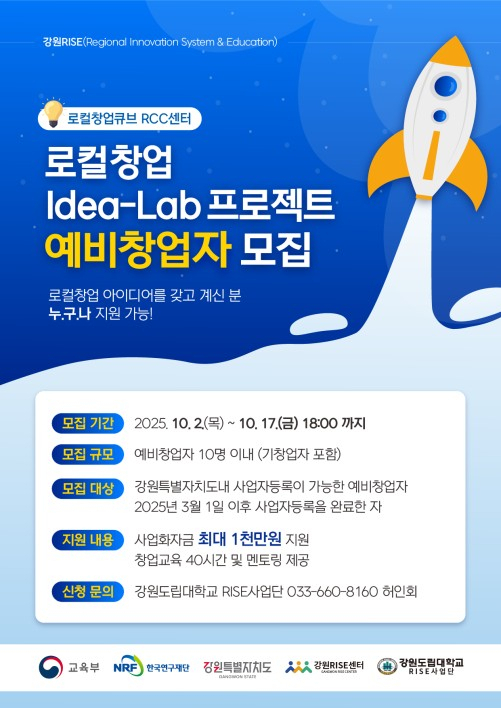 강원RISE(Regional Innovation System & Education)

로컬창업큐브 RCC센터

로컬창업
Idea-Lab 프로젝트
예비창업자 모집

로컬창업 아이디어를 갖고 계신 분
누.구.나 지원 가능!

모집 기간 2025. 10. 2.(목) ~ 10. 17.(금) 18:00 까지

모집 규모 예비창업자 10명 이내 (기창업자 포함)

모집 대상 강원특별자치도내 사업자등록이 가능한 예비창업자
2025년 3월 1일 이후 사업자등록을 완료한 자

지원 내용 사업화자금 최대 1천만원 지원
창업교육 40시간 및 멘토링 제공

신청 문의 강원도립대학교 RISE사업단 033-660-8160 허인회

교육부 NRF 한국연구재단 강원특별자치도 GANGWON STATE 강원RISE센터 GANGWON RISE CENTER 강원도립대학교 RISE사업단